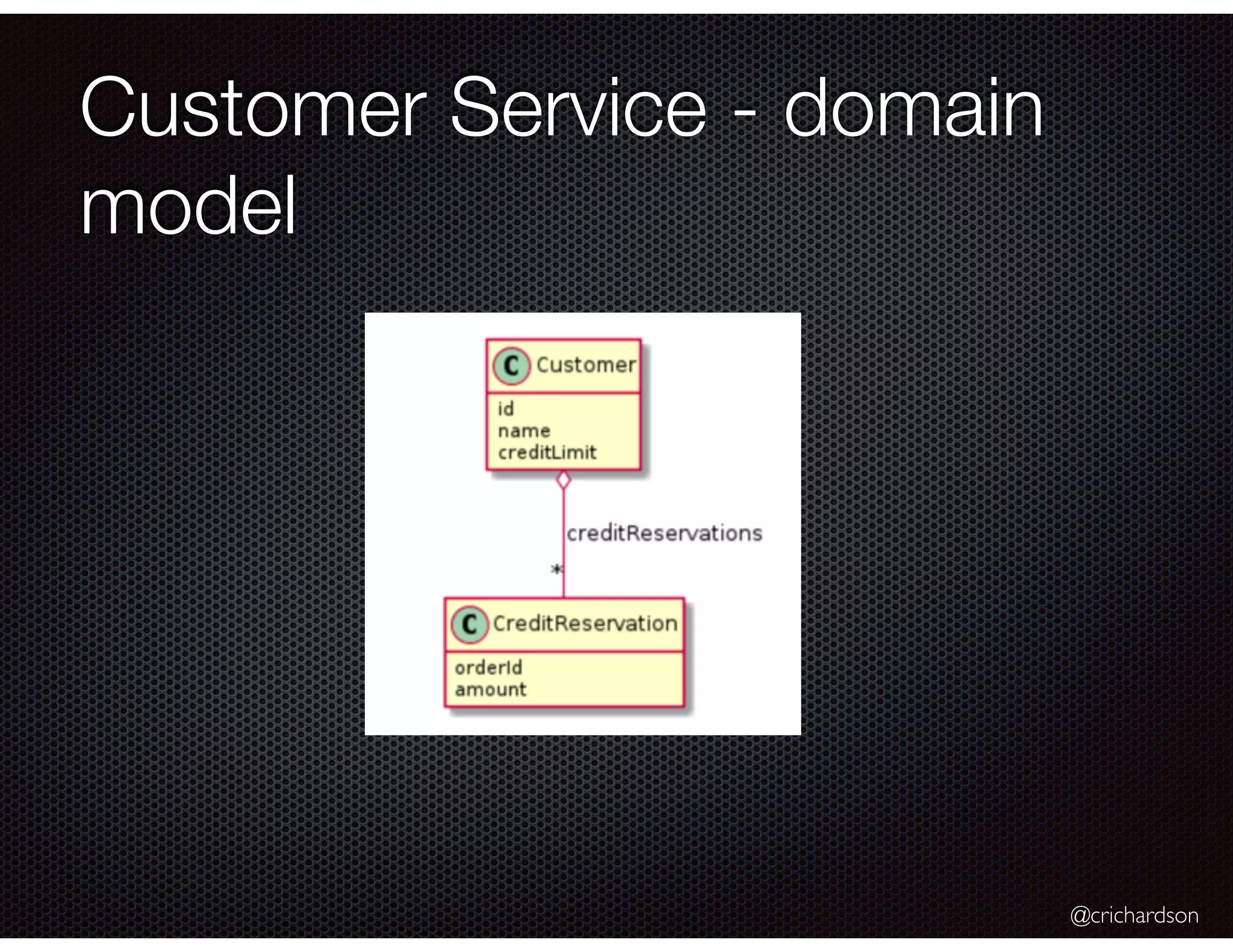 Customer Service - domain model

C Customer
id
name
creditLimit

creditReservations

*

C CreditReservation
orderId
amount

@crichardson